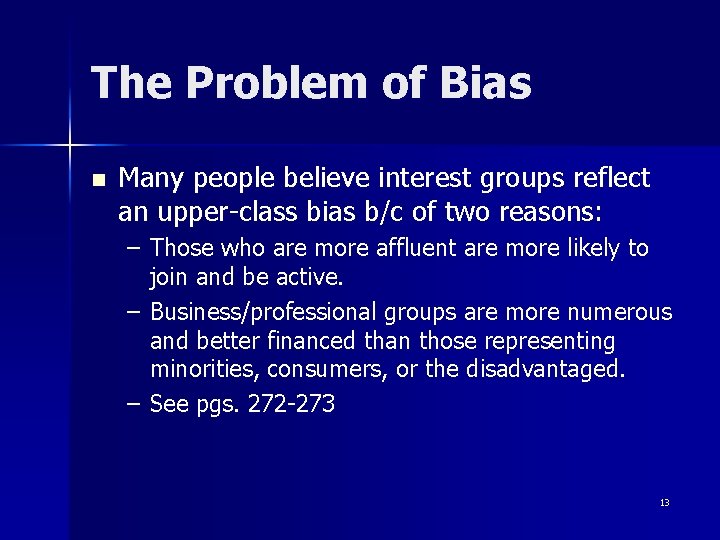 The Problem of Bias

■ Many people believe interest groups reflect an upper-class bias b/c of two reasons:

– Those who are more affluent are more likely to join and be active.

– Business/professional groups are more numerous and better financed than those representing minorities, consumers, or the disadvantaged.

– See pgs. 272-273

13